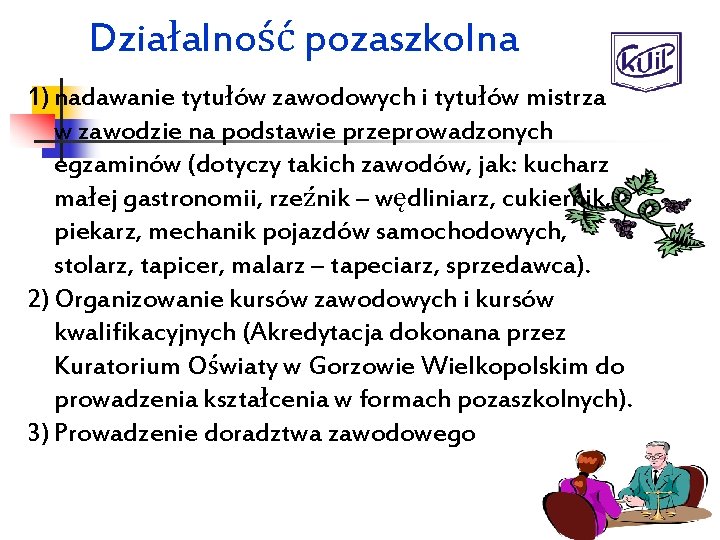 Działalność pozaszkolna

KUiP

1) nadawanie tytułów zawodowych i tytułów mistrza w zawodzie na podstawie przeprowadzonych egzaminów (dotyczy takich zawodów, jak: kucharz małej gastronomii, rzeźnik – wędliniarz, cukiernik, piekarz, mechanik pojazdów samochodowych, stolarz, tapicer, malarz – tapeciarz, sprzedawca).
2) Organizowanie kursów zawodowych i kursów kwalifikacyjnych (Akredytacja dokonana przez Kuratorium Oświaty w Gorzowie Wielkopolskim do prowadzenia kształcenia w formach pozaszkolnych).
3) Prowadzenie doradztwa zawodowego